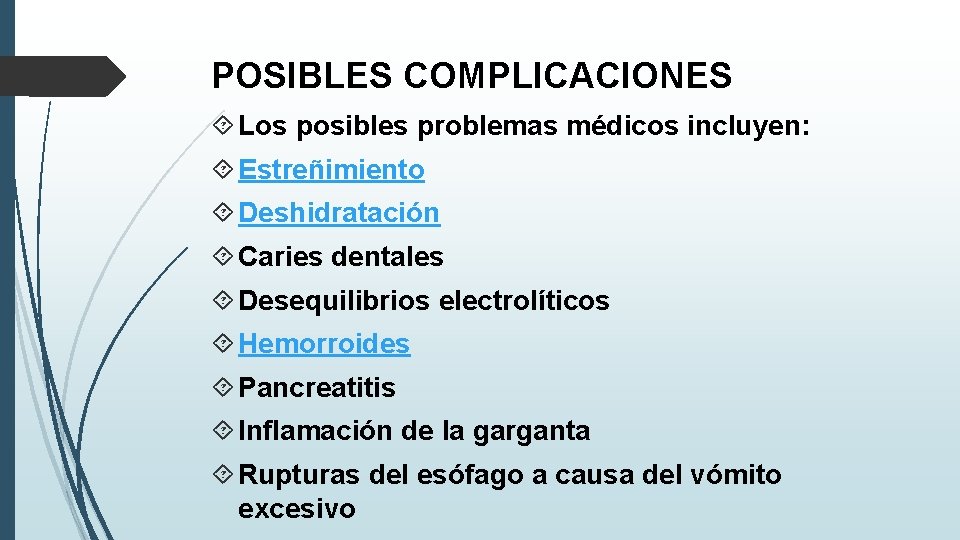 POSIBLES COMPLICACIONES

Los posibles problemas médicos incluyen:

Estreñimiento

Deshidratación

Caries dentales

Desequilibrios electrolíticos

Hemorroides

Pancreatitis

Inflamación de la garganta

Rupturas del esófago a causa del vómito excesivo